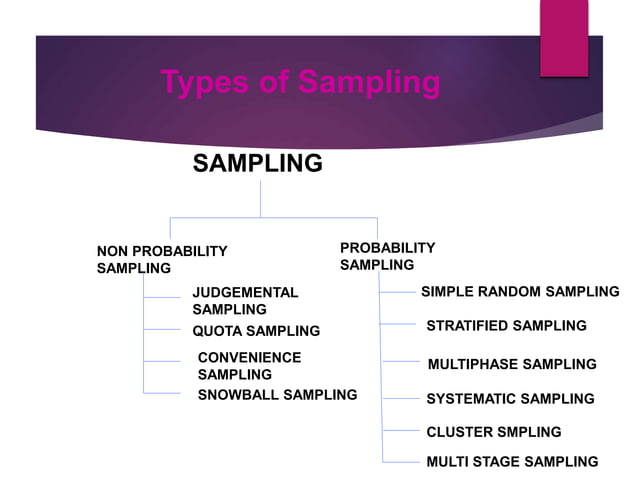 Types of Sampling

SAMPLING

NON PROBABILITY SAMPLING

JUDGEMENTAL SAMPLING

QUOTA SAMPLING

CONVENIENCE SAMPLING

SNOWBALL SAMPLING

PROBABILITY SAMPLING

SIMPLE RANDOM SAMPLING

STRATIFIED SAMPLING

MULTIPHASE SAMPLING

SYSTEMATIC SAMPLING

CLUSTER SMPLING

MULTI STAGE SAMPLING